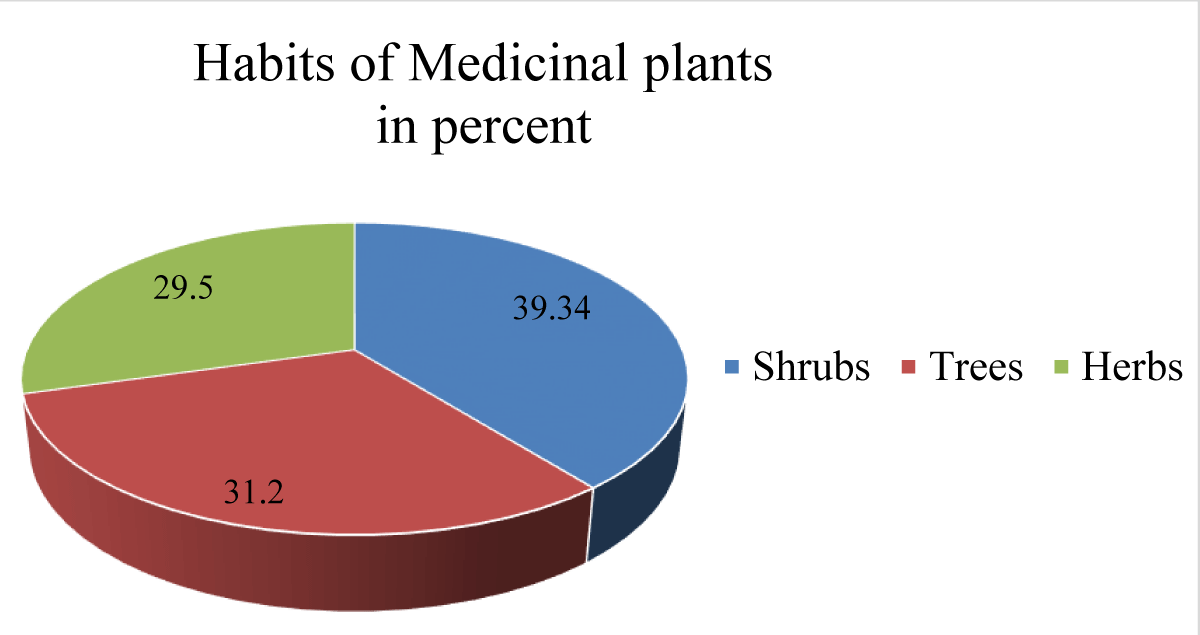 Habits of Medicinal plants in percent

29.5

39.34

31.2

Shrubs Trees Herbs